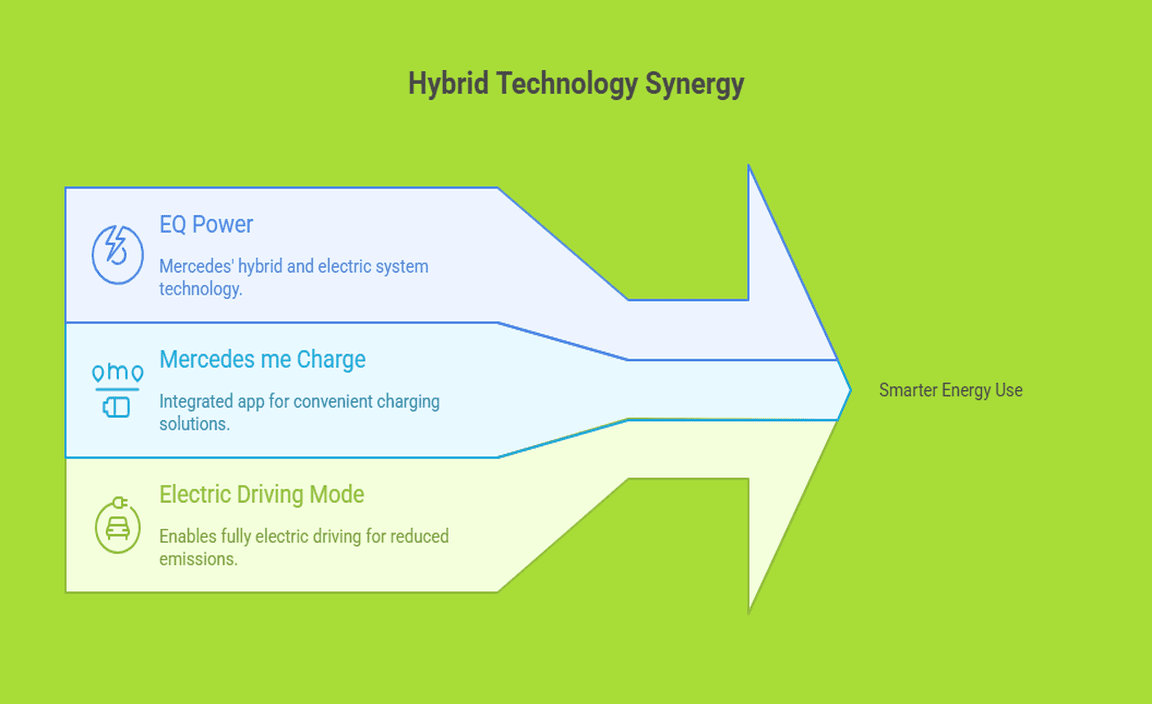 Hybrid Technology Synergy

EQ Power

Mercedes' hybrid and electric system technology.

Mercedes me Charge

Integrated app for convenient charging solutions.

Electric Driving Mode

Enables fully electric driving for reduced emissions.

Smarter Energy Use